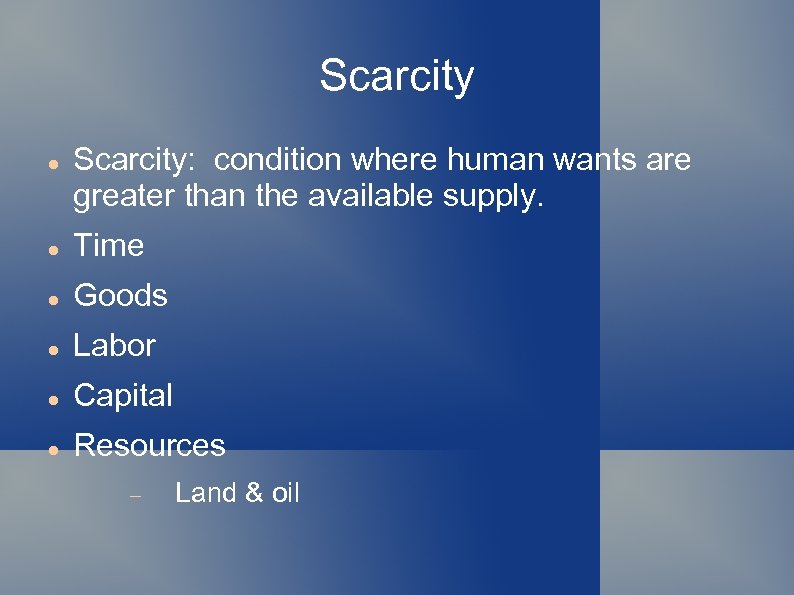 Scarcity

- Scarcity:  condition where human wants are greater than the available supply.
- Time
- Goods
- Labor
- Capital
- Resources
  - Land & oil